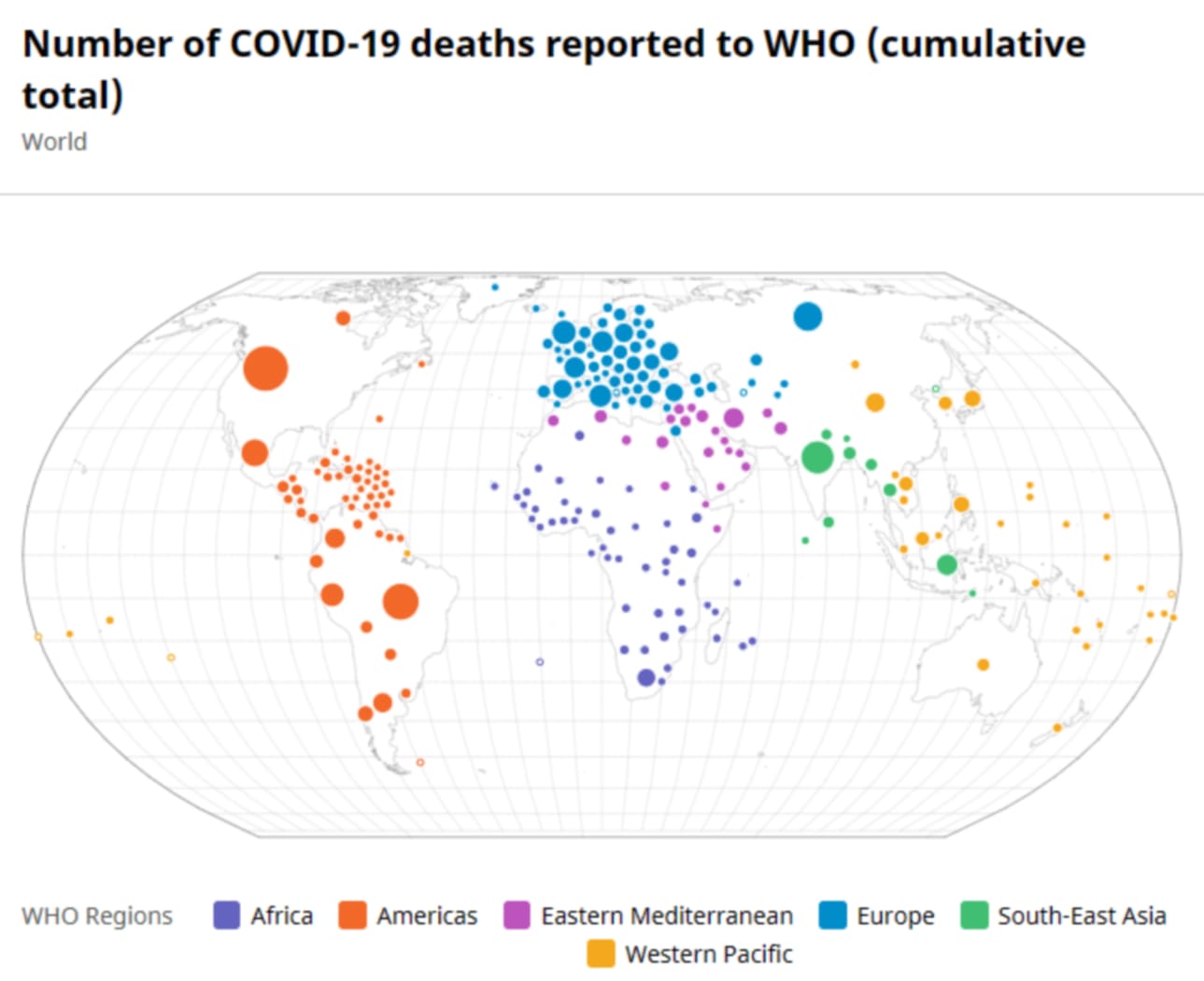 Number of COVID-19 deaths reported to WHO (cumulative total)
World

WHO Regions Africa Americas Eastern Mediterranean Europe South-East Asia Western Pacific